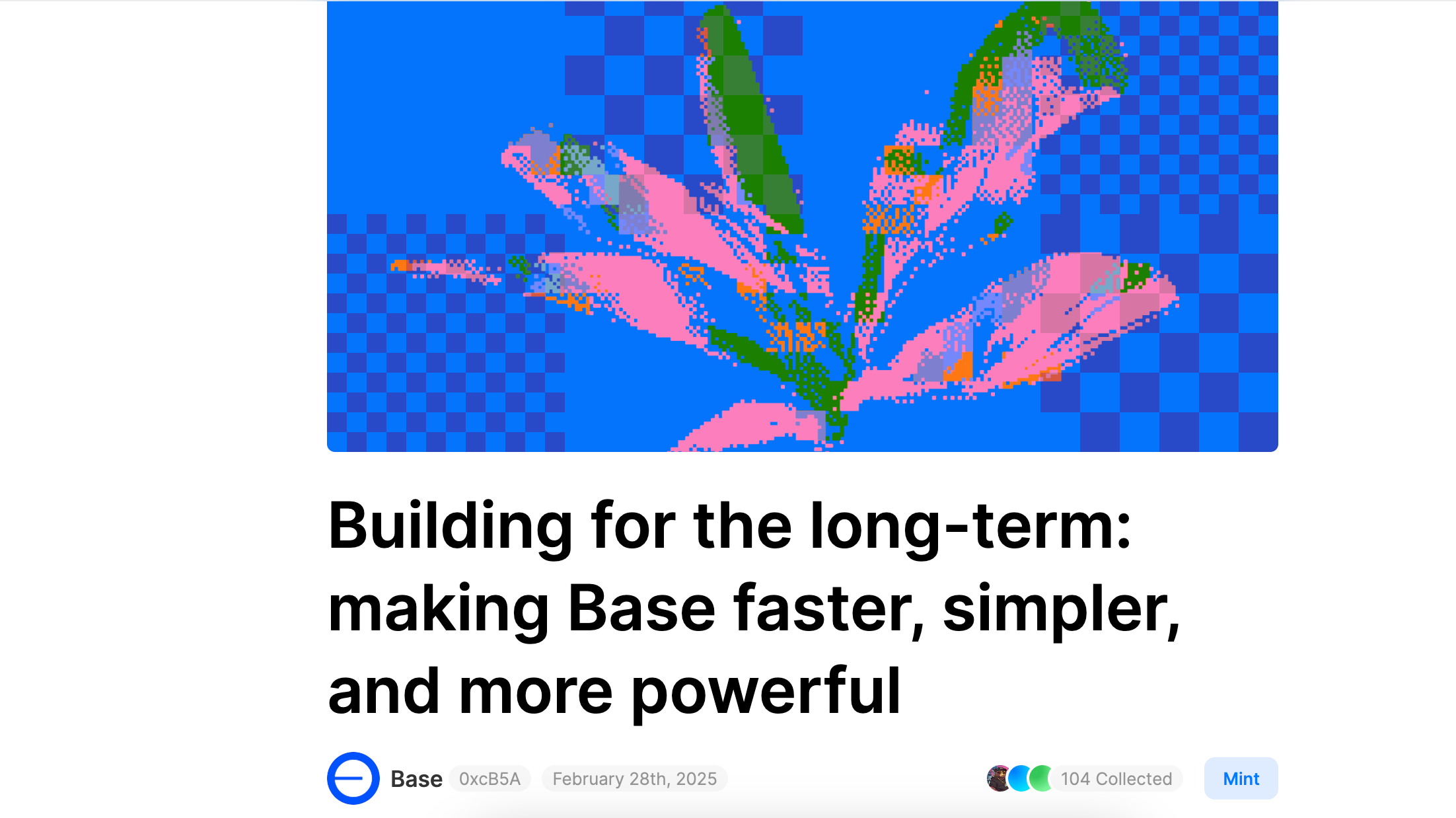 Building for the long-term: making Base faster, simpler, and more powerful

Base 0xcB5A February 28th, 2025

104 Collected Mint